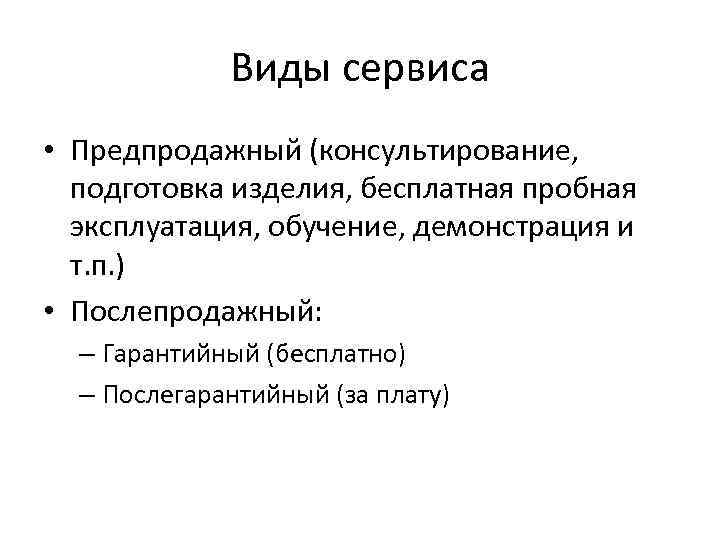 Виды сервиса

• Предпродажный (консультирование, подготовка изделия, бесплатная пробная эксплуатация, обучение, демонстрация и т.п.)

• Послепродажный:
– Гарантийный (бесплатно)
– Послегарантийный (за плату)